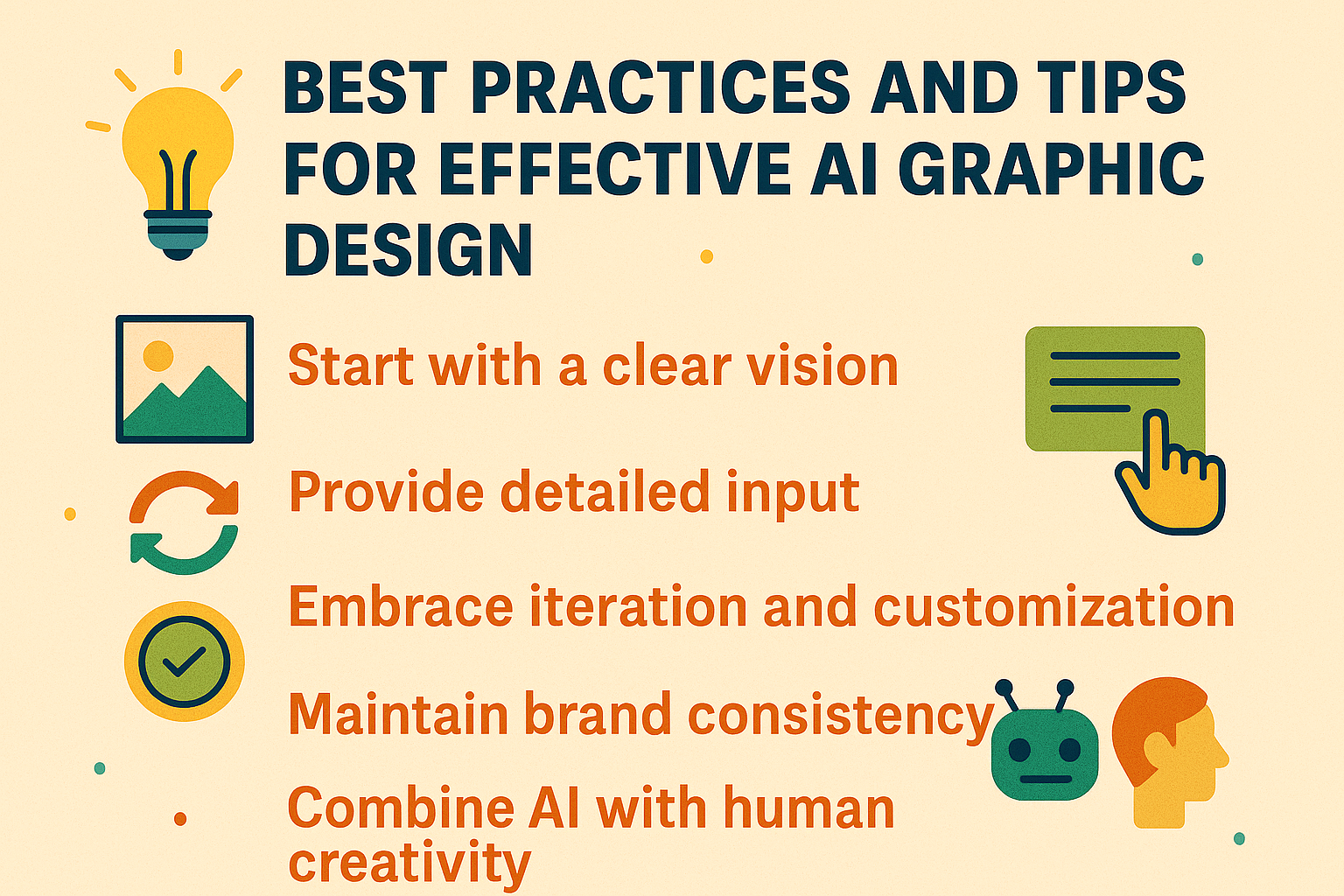 BEST PRACTICES AND TIPS FOR EFFECTIVE AI GRAPHIC DESIGN

Start with a clear vision

Provide detailed input

Embrace iteration and customization

Maintain brand consistency

Combine AI with human creativity